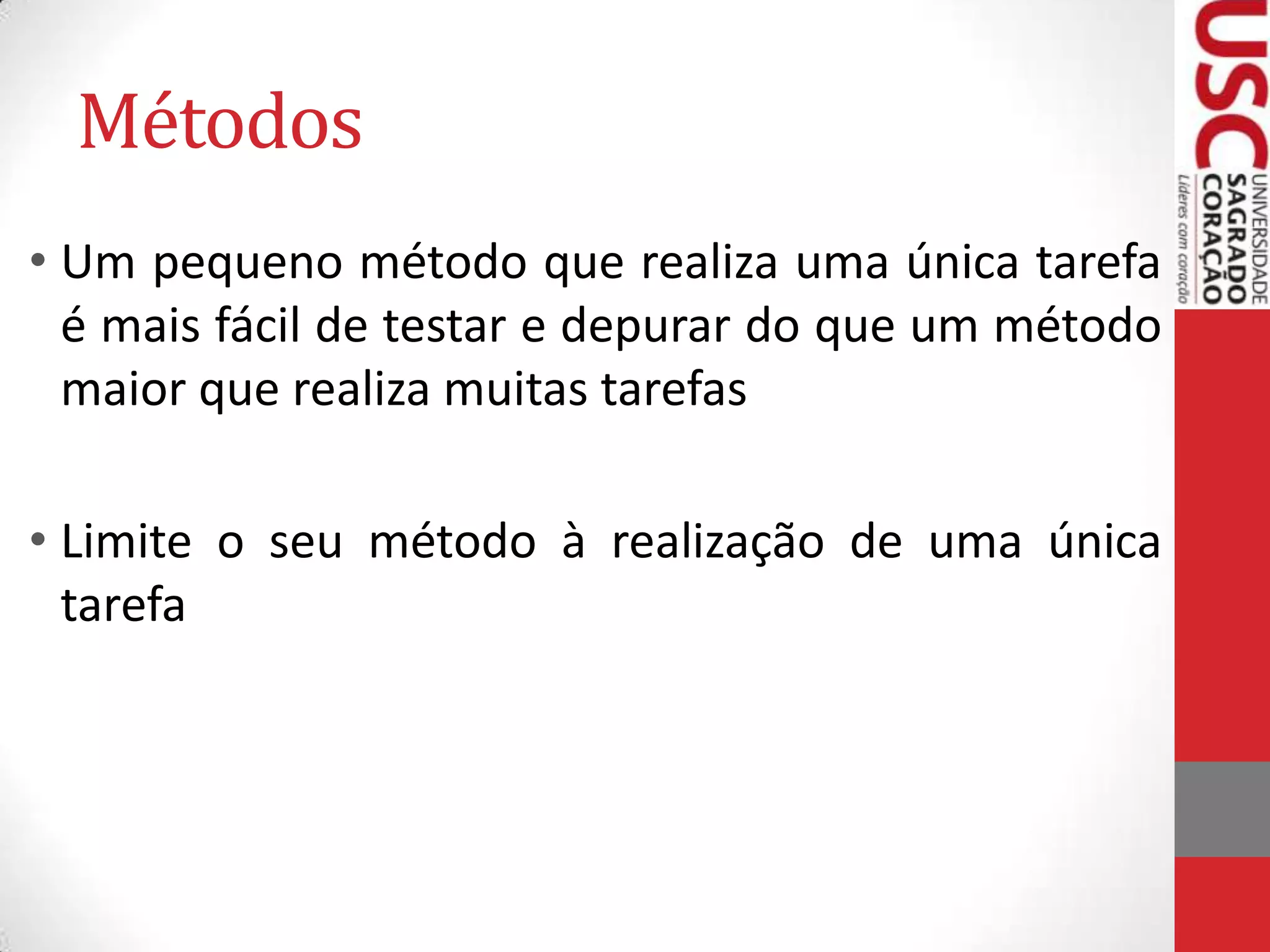 Métodos

• Um pequeno método que realiza uma única tarefa é mais fácil de testar e depurar do que um método maior que realiza muitas tarefas

• Limite o seu método à realização de uma única tarefa

USC
UNIVERSIDADE
SAGRADO
CORAÇÃO
Líderes com coração